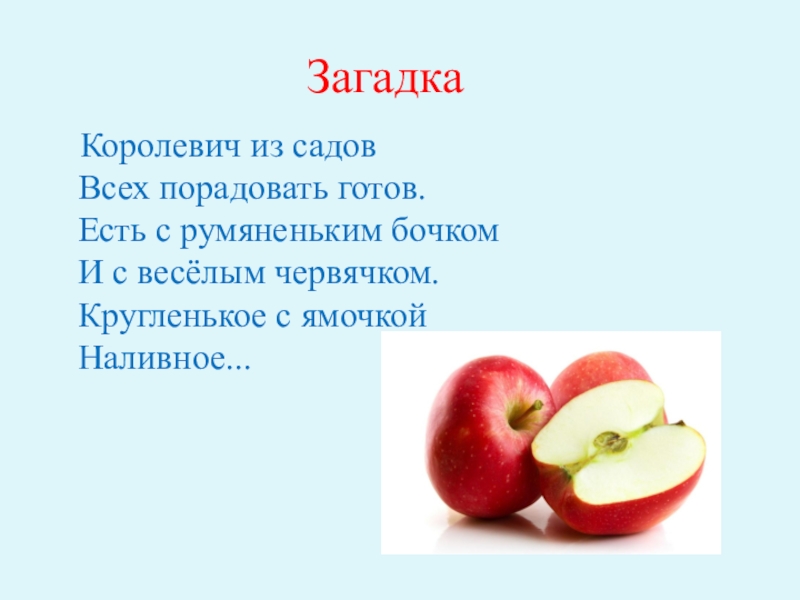 Загадка

Королевич из садов
Всех порадовать готов.
Есть с румяненьким бочком
И с весёлым червячком.
Кругленькое с ямочкой
Наливное...